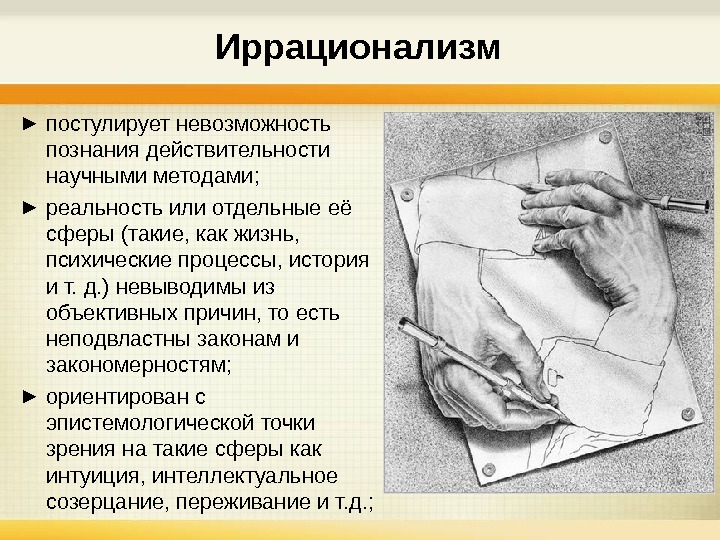 Иррационализм

► постулирует невозможность познания действительности научными методами;

► реальность или отдельные её сферы (такие, как жизнь, психические процессы, история и т. д.) невыводимы из объективных причин, то есть неподвластны законам и закономерностям;

► ориентирован с эпистемологической точки зрения на такие сферы как интуиция, интеллектуальное созерцание, переживание и т.д.;